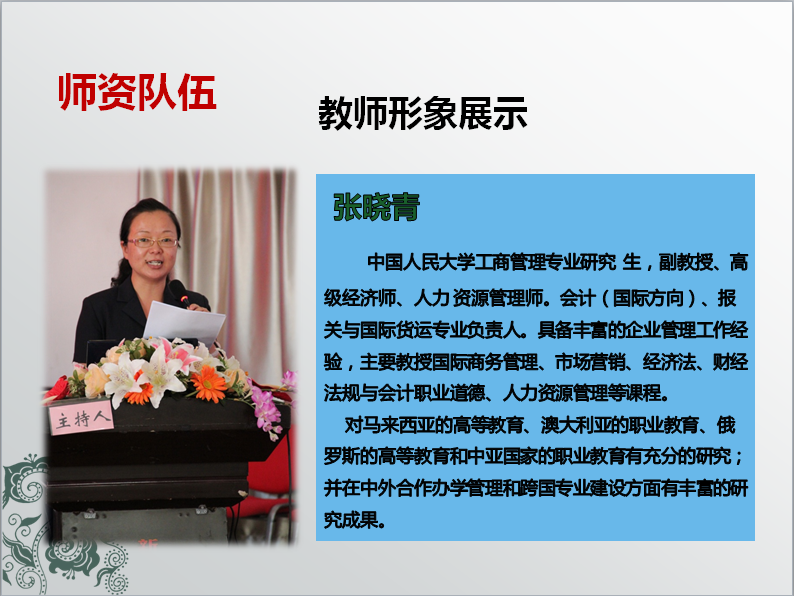 师资队伍

教师形象展示

主持人

张晓青

中国人民大学工商管理专业研究 生，副教授、高级经济师、人力资源管理师。会计（国际方向）、报关与国际货运专业负责人。具备丰富的企业管理工作经验，主要教授国际商务管理、市场营销、经济法、财经法规与会计职业道德、人力资源管理等课程。

对马来西亚的高等教育、澳大利亚的职业教育、俄罗斯的高等教育和中亚国家的职业教育有充分的研究；并在中外合作办学管理和跨国专业建设方面有丰富的研究成果。